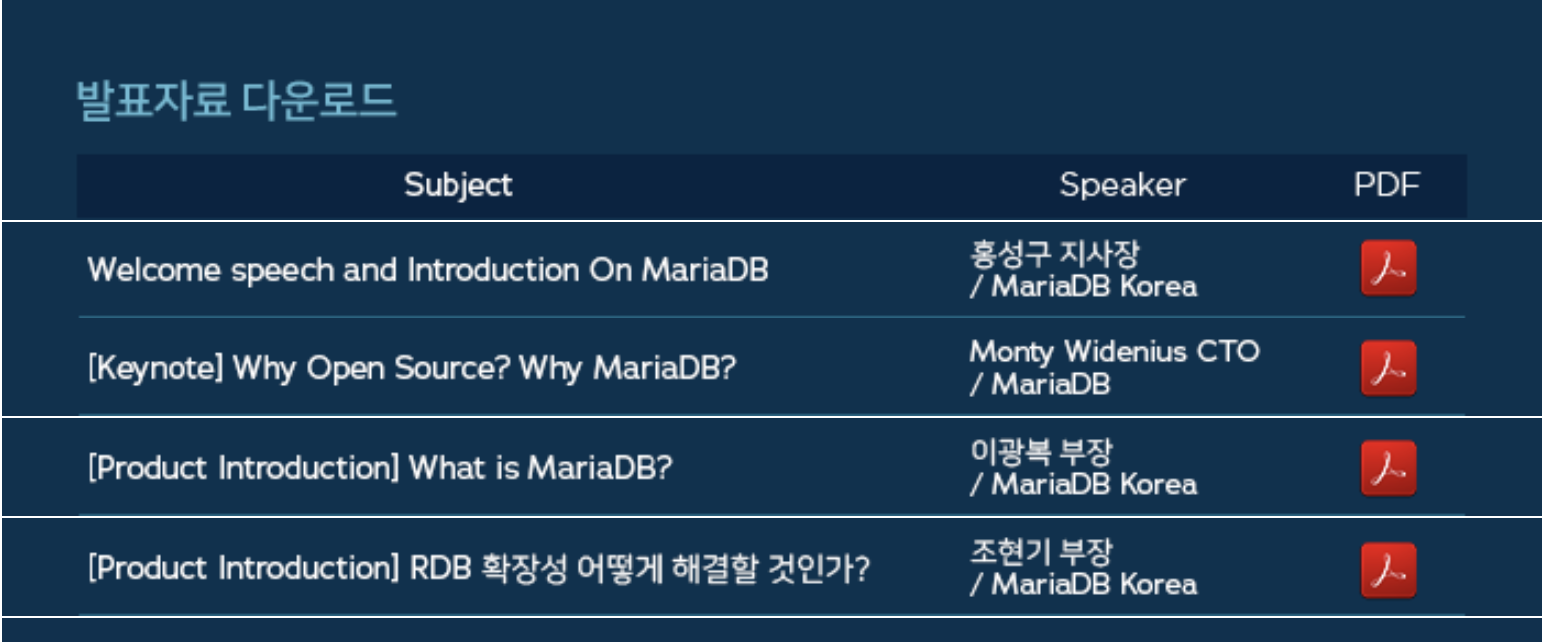 발표자료 다운로드

| Subject | Speaker | PDF |
|---|---|---|
| Welcome speech and Introduction On MariaDB | 홍성구 지사장 / MariaDB Korea | |
| [Keynote] Why Open Source? Why MariaDB? | Monty Widenius CTO / MariaDB | |
| [Product Introduction] What is MariaDB? | 이광복 부장 / MariaDB Korea | |
| [Product Introduction] RDB 확장성 어떻게 해결할 것인가? | 조현기 부장 / MariaDB Korea | |